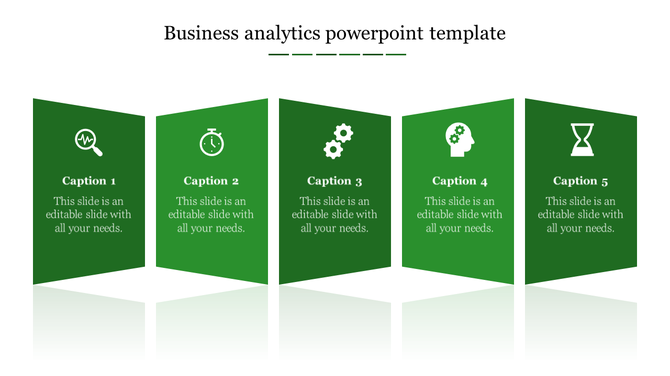 Business analytics powerpoint template

Caption 1

This slide is an editable slide with all your needs.

Caption 2

This slide is an editable slide with all your needs.

Caption 3

This slide is an editable slide with all your needs.

Caption 4

This slide is an editable slide with all your needs.

Caption 5

This slide is an editable slide with all your needs.